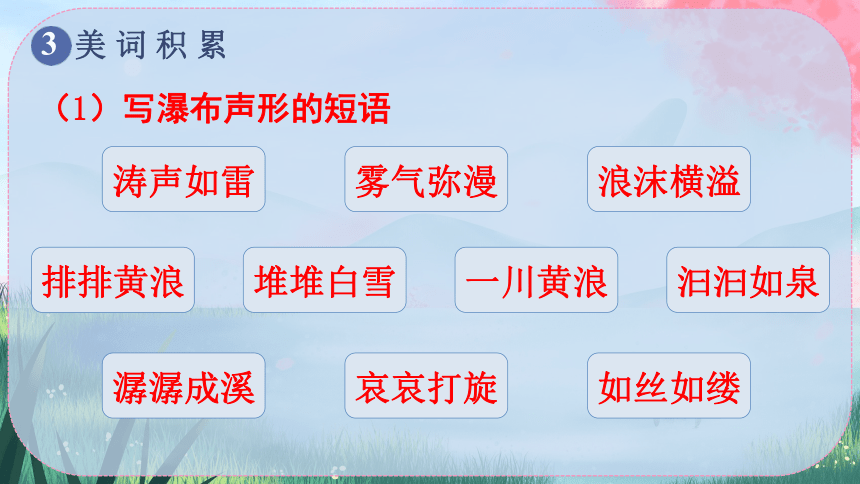 3 美词积累

（1）写瀑布声形的短语

涛声如雷　雾气弥漫　浪沫横溢

排排黄浪　堆堆白雪　一川黄浪　汩汩如泉

潺潺成溪　哀哀打旋　如丝如缕